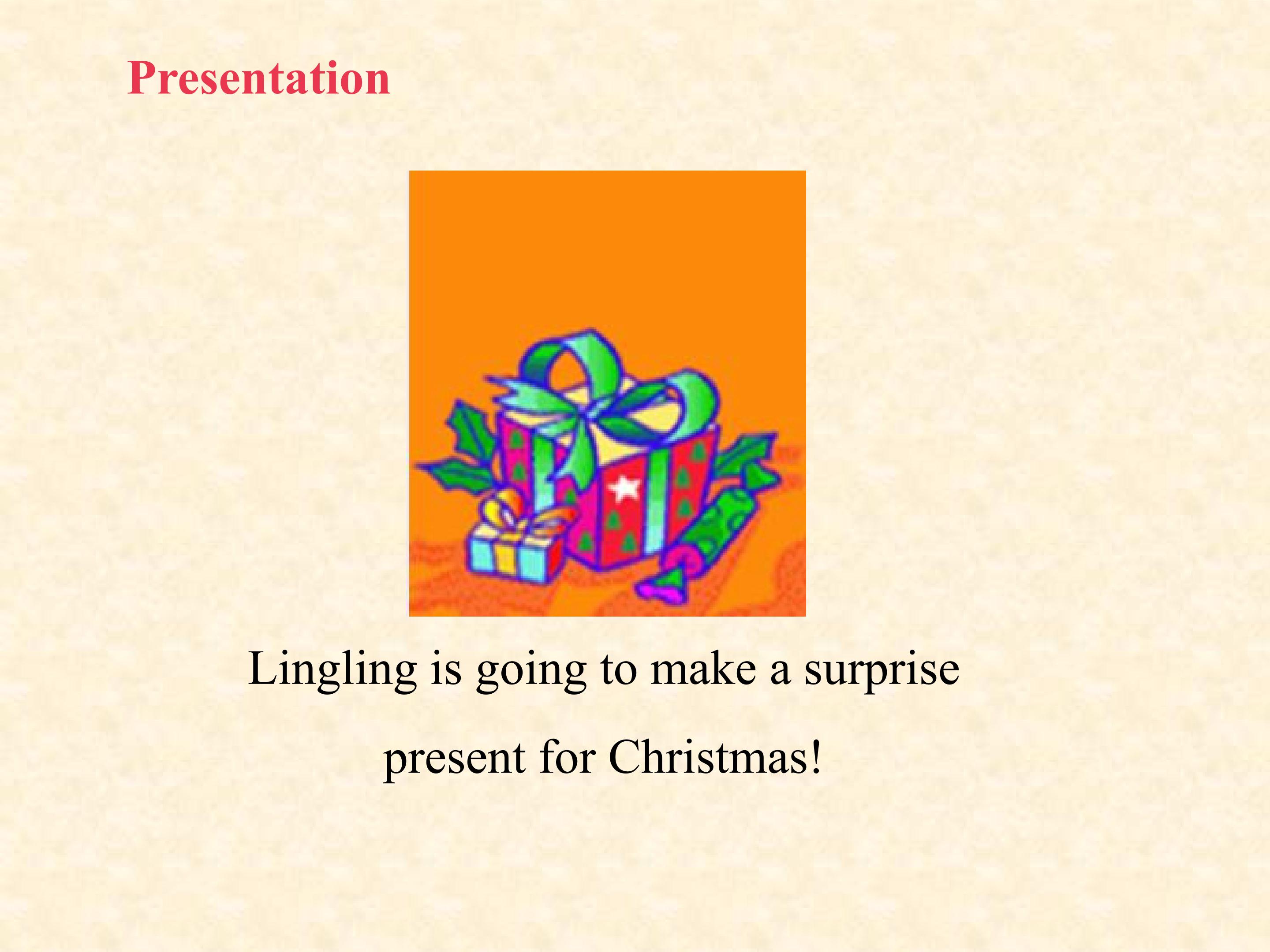 Presentation

Lingling is going to make a surprise present for Christmas!